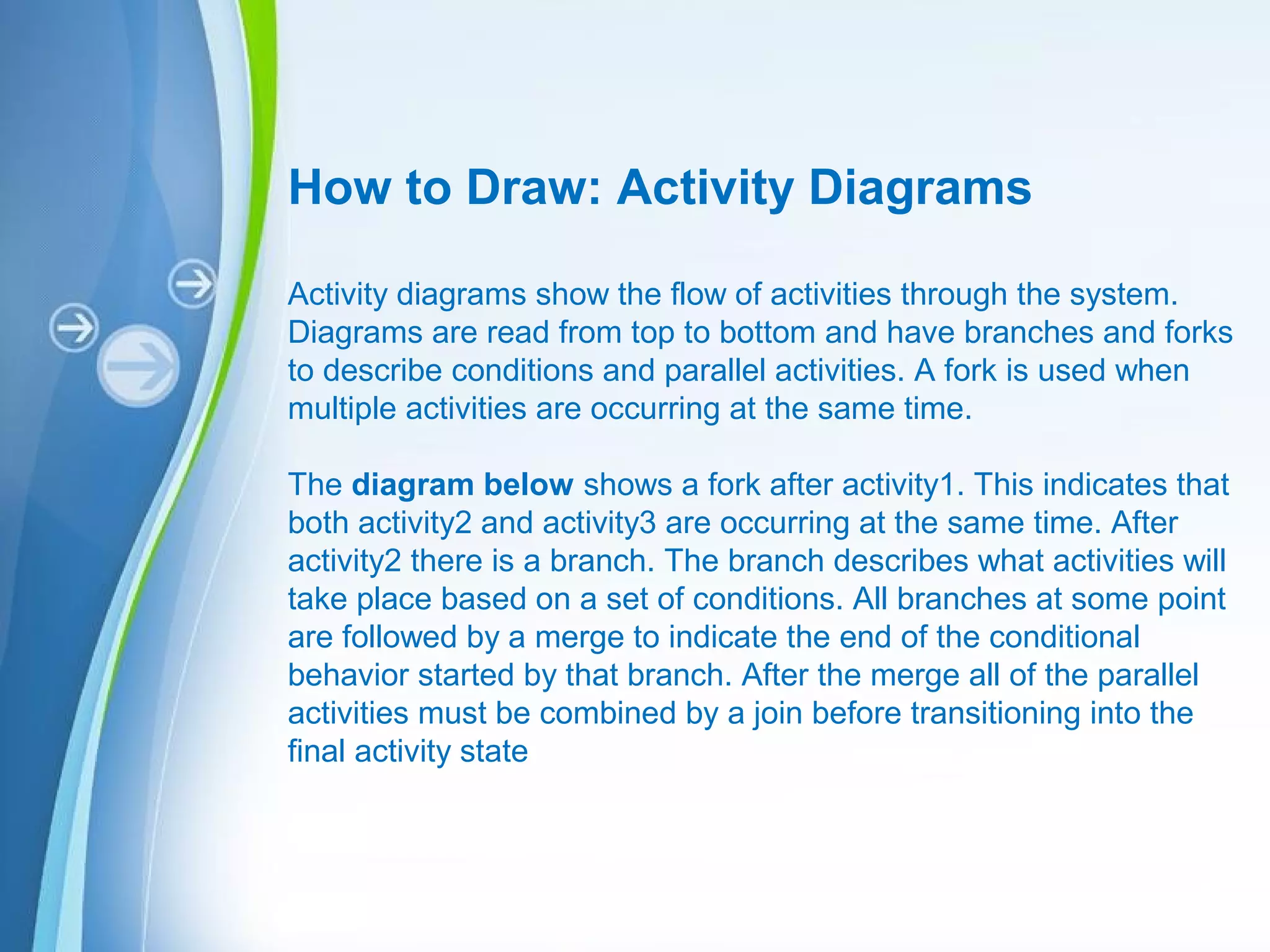 How to Draw: Activity Diagrams

Activity diagrams show the flow of activities through the system. Diagrams are read from top to bottom and have branches and forks to describe conditions and parallel activities. A fork is used when multiple activities are occurring at the same time.

The diagram below shows a fork after activity1. This indicates that both activity2 and activity3 are occurring at the same time. After activity2 there is a branch. The branch describes what activities will take place based on a set of conditions. All branches at some point are followed by a merge to indicate the end of the conditional behavior started by that branch. After the merge all of the parallel activities must be combined by a join before transitioning into the final activity state